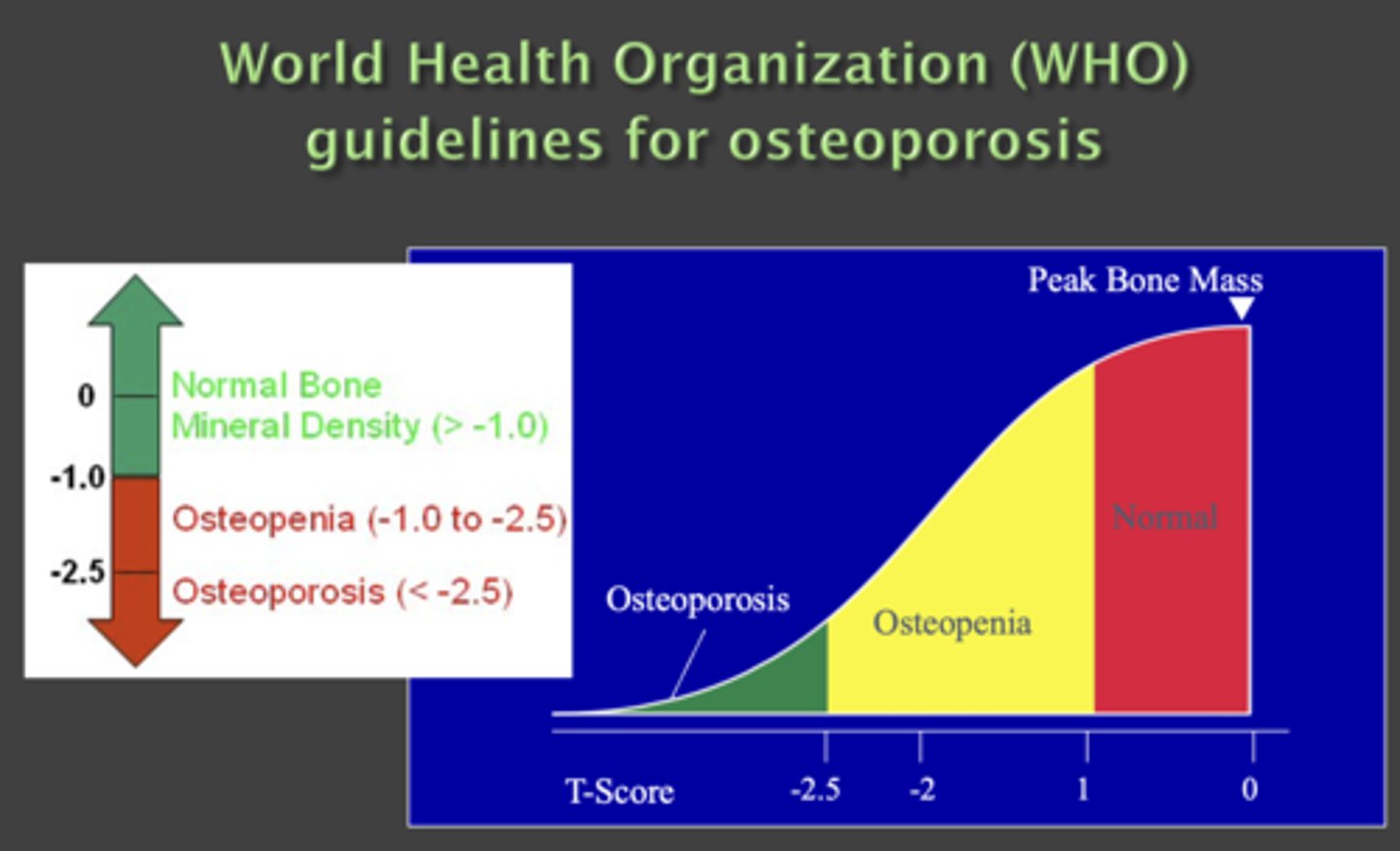 World Health Organization (WHO) guidelines for osteoporosis

0
-1.0
-2.5
Normal Bone Mineral Density (> -1.0)
Osteopenia (-1.0 to -2.5)
Osteoporosis (< -2.5)

Peak Bone Mass
Normal
Osteopenia
Osteoporosis
T-Score
-2.5
-2
1
0